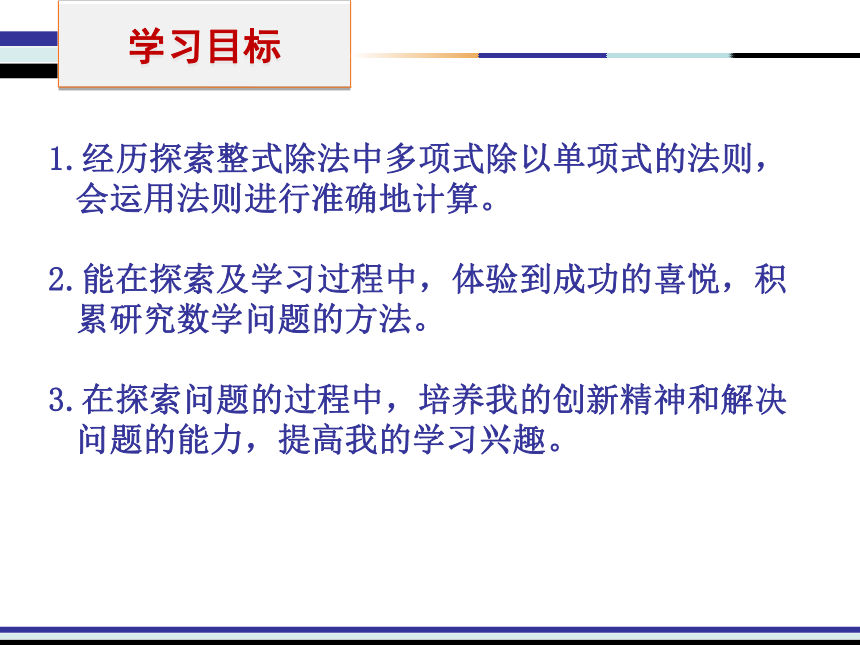 学习目标

1.经历探索整式除法中多项式除以单项式的法则，会运用法则进行准确地计算。

2.能在探索及学习过程中，体验到成功的喜悦，积累研究数学问题的方法。

3.在探索问题的过程中，培养我的创新精神和解决问题的能力，提高我的学习兴趣。